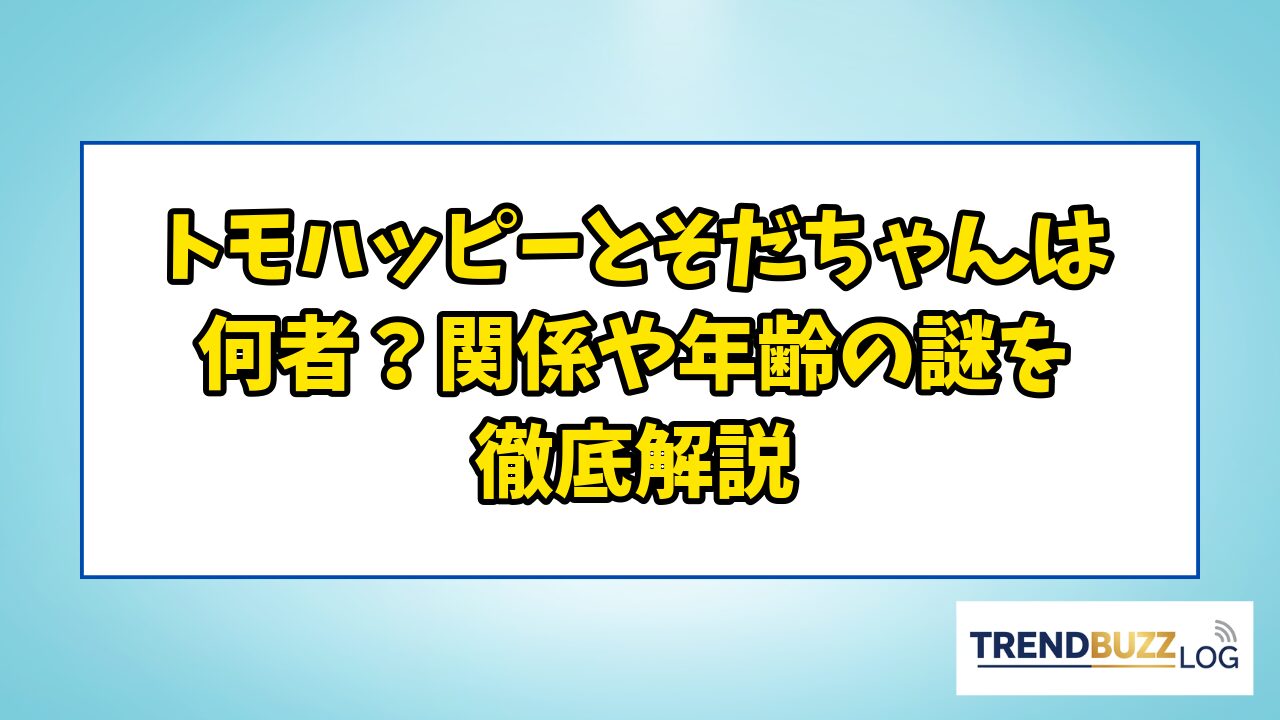 トモハッピーとそだちゃんは何者？関係や年齢の謎を徹底解説

TRENDBUZZ LOG